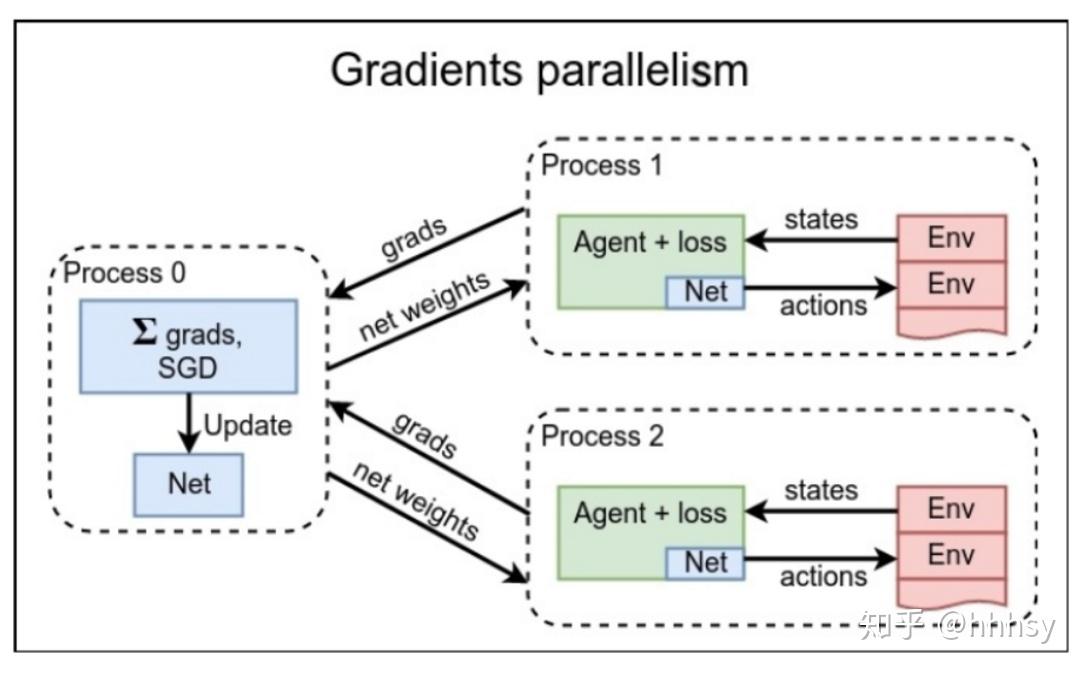 Gradients parallelism

Process 0

$\Sigma$ grads, SGD

Update

Net

grads

net weights

grads

net weights

Process 1

Agent + loss

Net

states

actions

Env

Env

Process 2

Agent + loss

Net

states

actions

Env

Env

知乎 @hhhsy